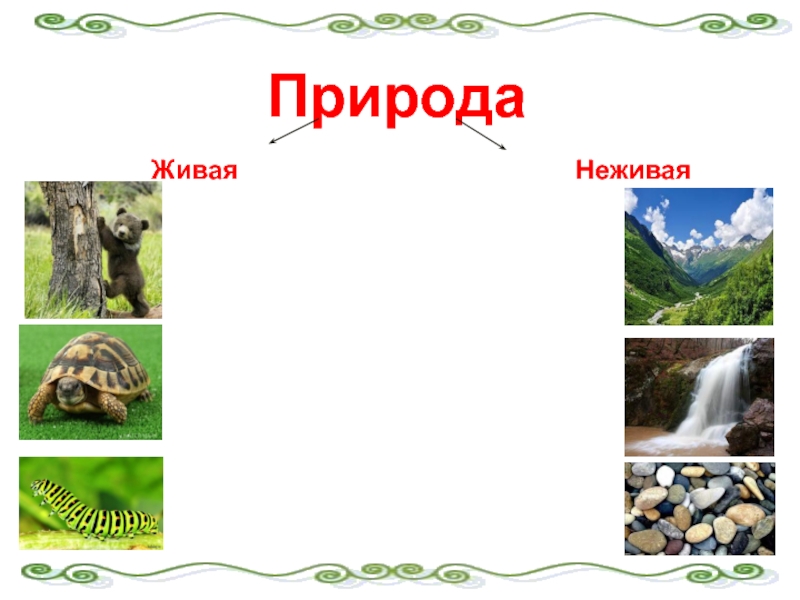 Природа

Живая

Неживая